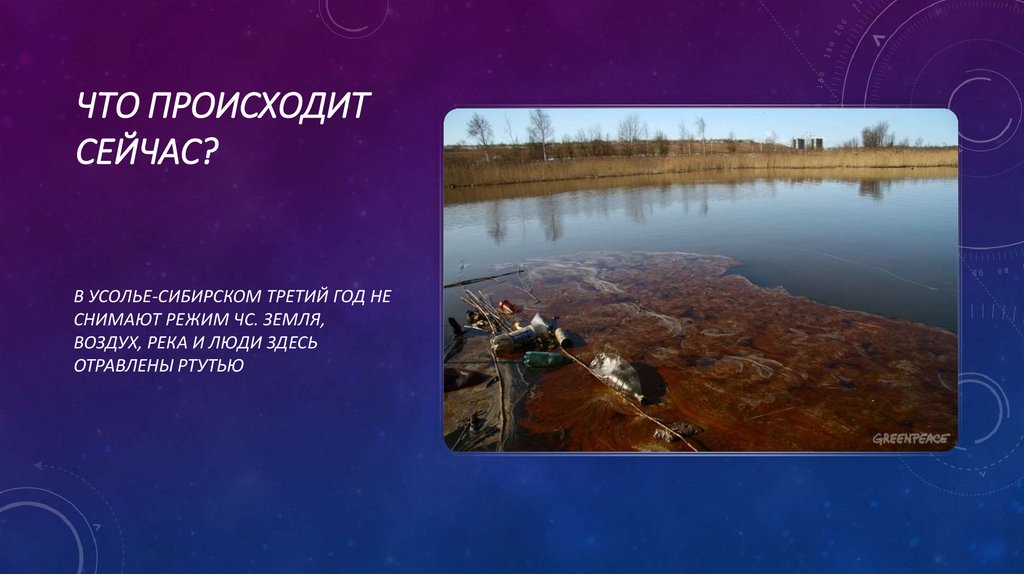 ЧТО ПРОИСХОДИТ СЕЙЧАС?

В УСОЛЬЕ-СИБИРСКОМ ТРЕТИЙ ГОД НЕ СНИМАЮТ РЕЖИМ ЧС. ЗЕМЛЯ, ВОЗДУХ, РЕКА И ЛЮДИ ЗДЕСЬ ОТРАВЛЕНЫ РТУТЬЮ

GREENPEACE